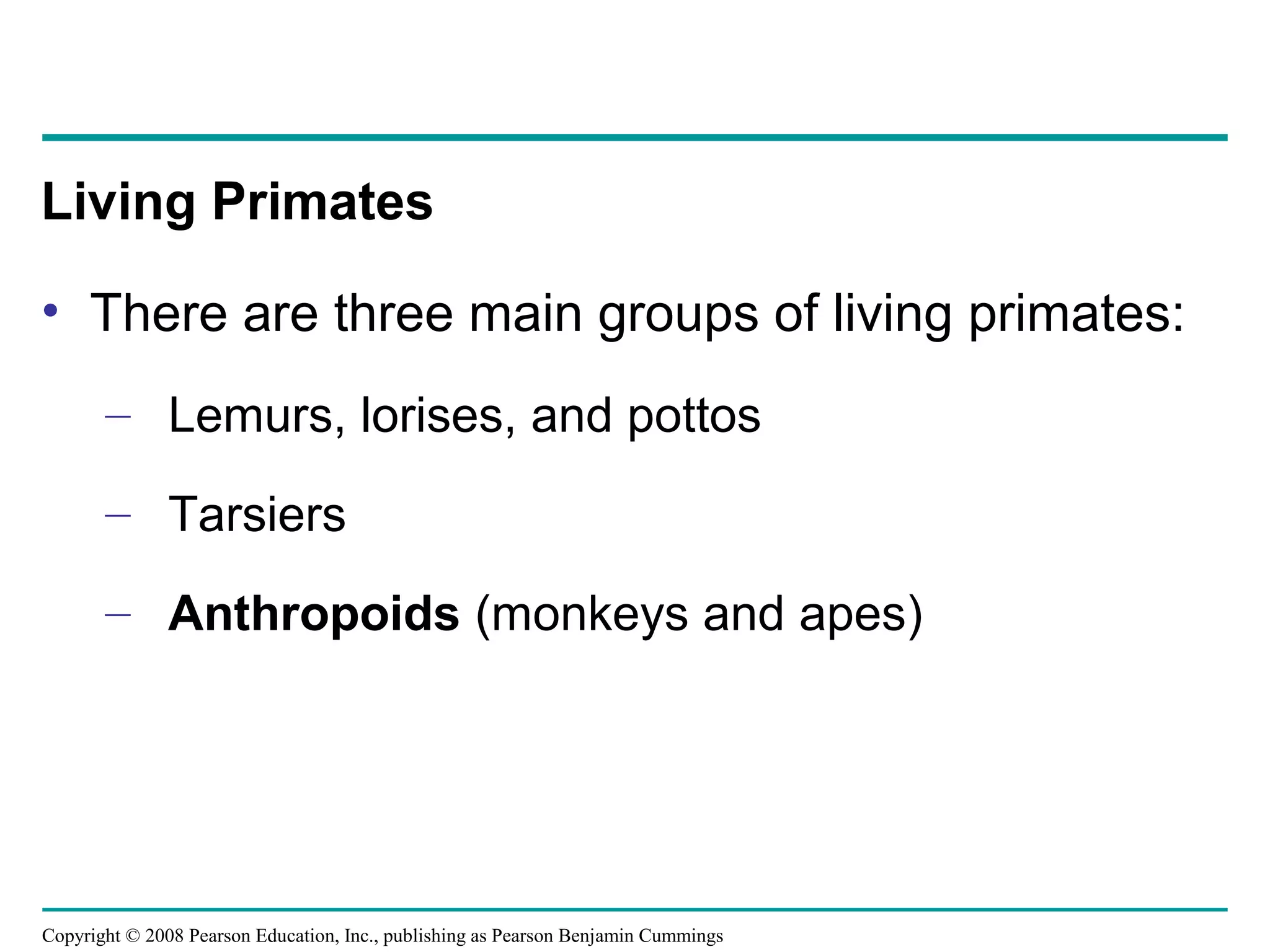 Living Primates

• There are three main groups of living primates:

– Lemurs, lorises, and pottos

– Tarsiers

– Anthropoids (monkeys and apes)

Copyright © 2008 Pearson Education, Inc., publishing as Pearson Benjamin Cummings